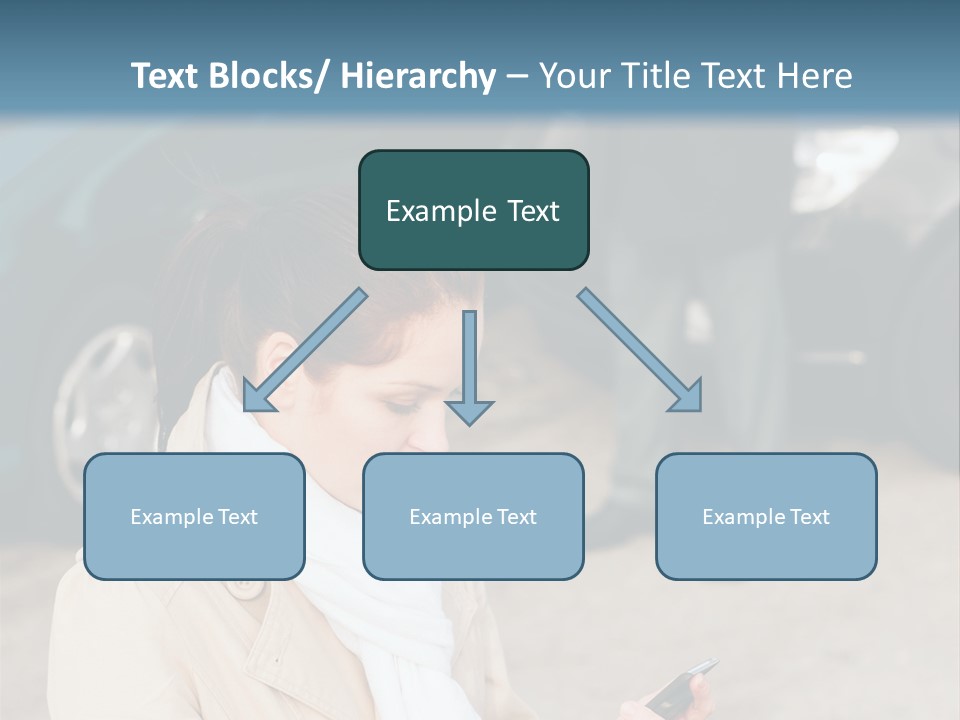 Text Blocks/ Hierarchy – Your Title Text Here

Example Text

Example Text

Example Text

Example Text